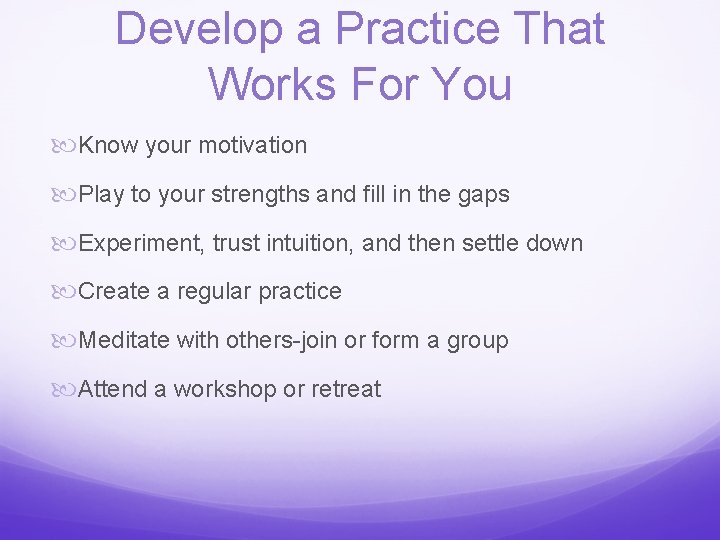 Develop a Practice That Works For You

Know your motivation

Play to your strengths and fill in the gaps

Experiment, trust intuition, and then settle down

Create a regular practice

Meditate with others-join or form a group

Attend a workshop or retreat